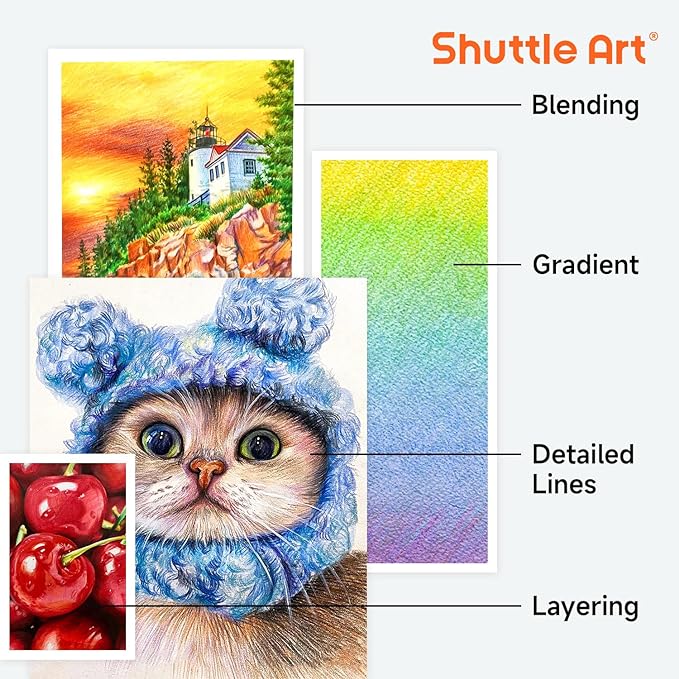 Shuttle Art®

Blending

Gradient

Detailed Lines

Layering